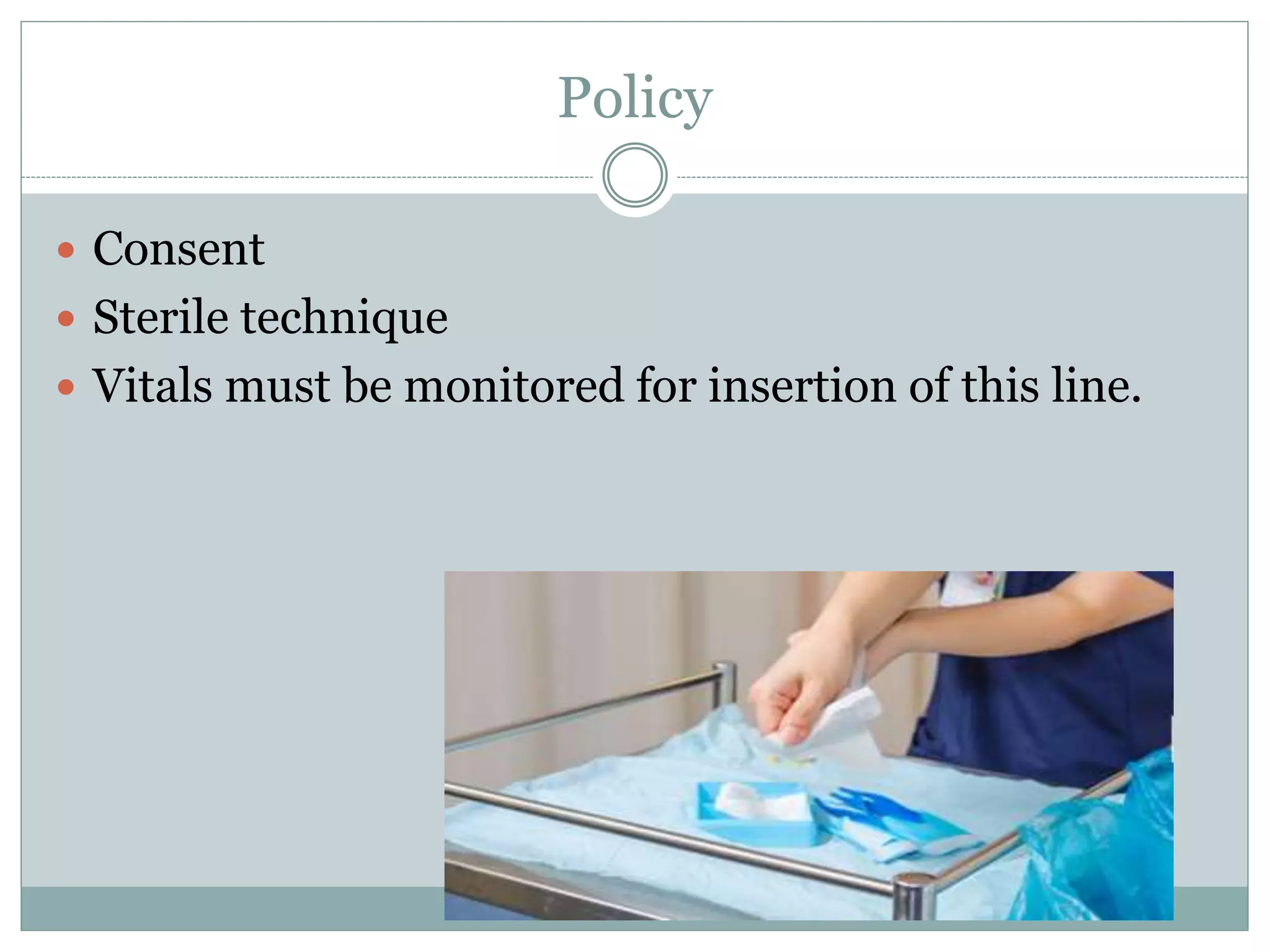 Policy

- Consent
- Sterile technique
- Vitals must be monitored for insertion of this line.